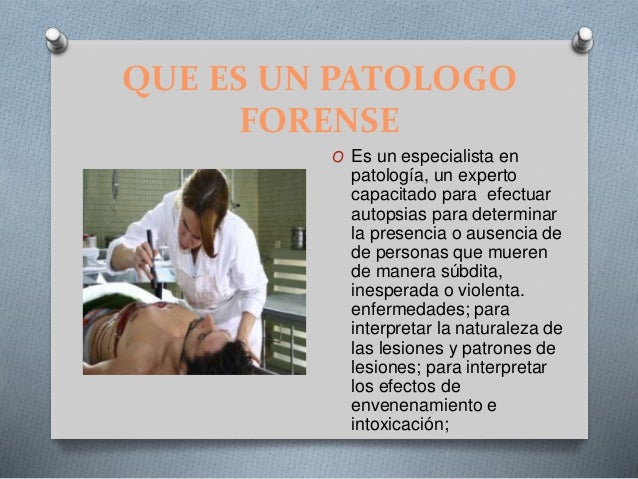 QUE ES UN PATOLOGO FORENSE

O Es un especialista en patología, un experto capacitado para efectuar autopsias para determinar la presencia o ausencia de de personas que mueren de manera súbdita, inesperada o violenta. enfermedades; para interpretar la naturaleza de las lesiones y patrones de lesiones; para interpretar los efectos de envenenamiento e intoxicación;